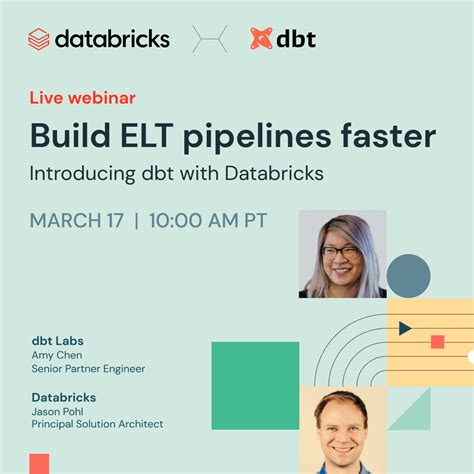 databricks

dbt

Live webinar

Build ELT pipelines faster

Introducing dbt with Databricks

MARCH 17 | 10:00 AM PT

dbt Labs
Amy Chen
Senior Partner Engineer

Databricks
Jason Pohl
Principal Solution Architect